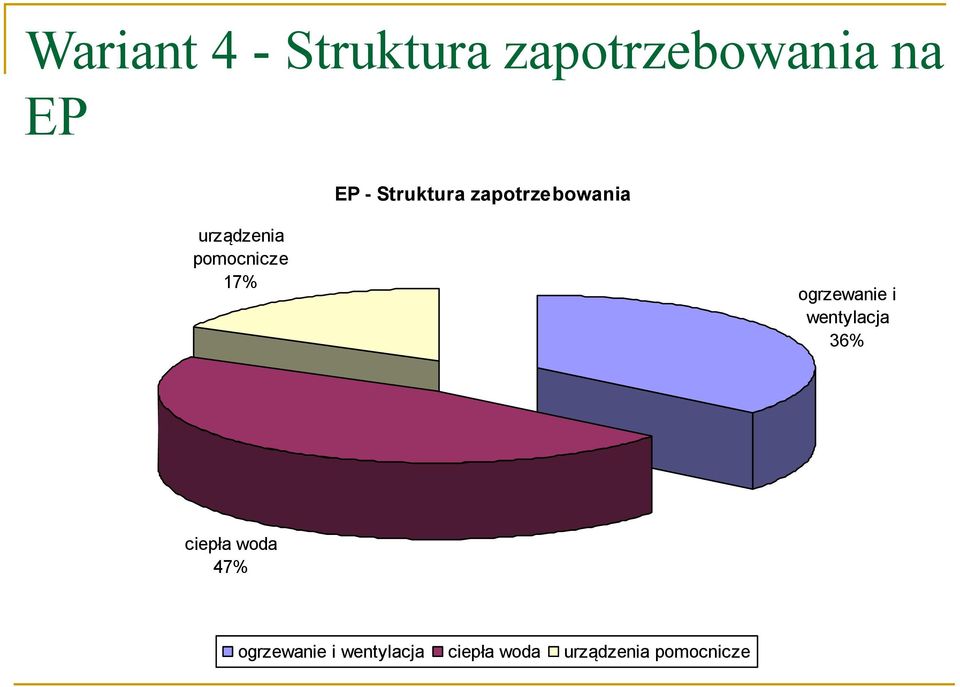 Wariant 4 - Struktura zapotrzebowania na EP

EP - Struktura zapotrzebowania

urządzenia pomocnicze 17%

ogrzewanie i wentylacja 36%

ciepła woda 47%

ogrzewanie i wentylacja ciepła woda urządzenia pomocnicze